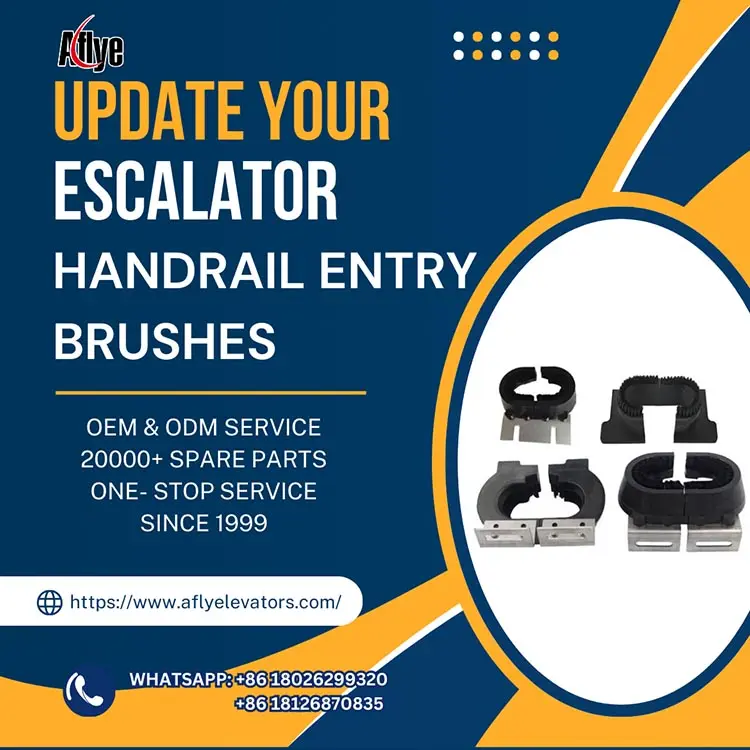 Aflye

UPDATE YOUR ESCALATOR HANDRAIL ENTRY BRUSHES

OEM & ODM SERVICE
20000+ SPARE PARTS
ONE- STOP SERVICE
SINCE 1999

https://www.aflyelevators.com/

WHATSAPP: +86 18026299320
+86 18126870835